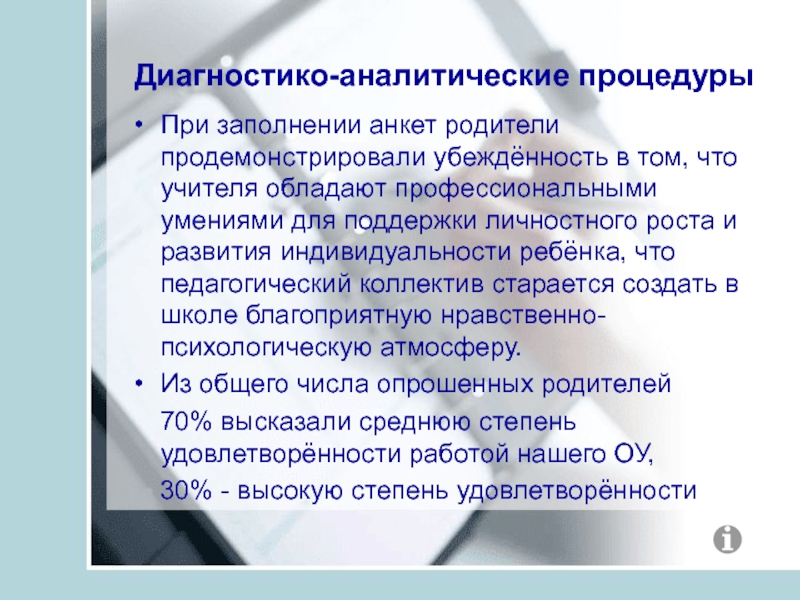 Диагностико-аналитические процедуры

• При заполнении анкет родители продемонстрировали убеждённость в том, что учителя обладают профессиональными умениями для поддержки личностного роста и развития индивидуальности ребёнка, что педагогический коллектив старается создать в школе благоприятную нравственно-психологическую атмосферу.

• Из общего числа опрошенных родителей

70% высказали среднюю степень удовлетворённости работой нашего ОУ,

30% - высокую степень удовлетворённости